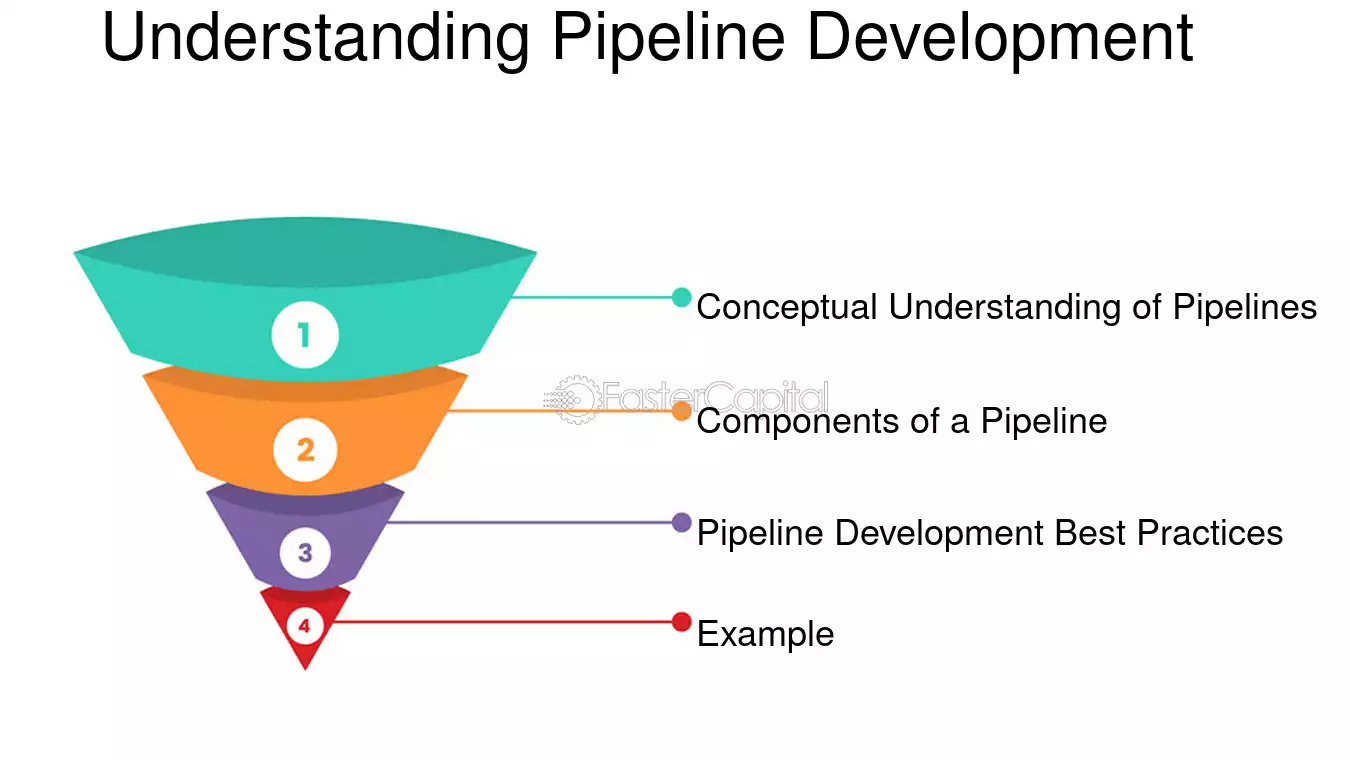 Understanding Pipeline Development

1

Conceptual Understanding of Pipelines

FasterCapital

2

Components of a Pipeline

3

Pipeline Development Best Practices

4

Example